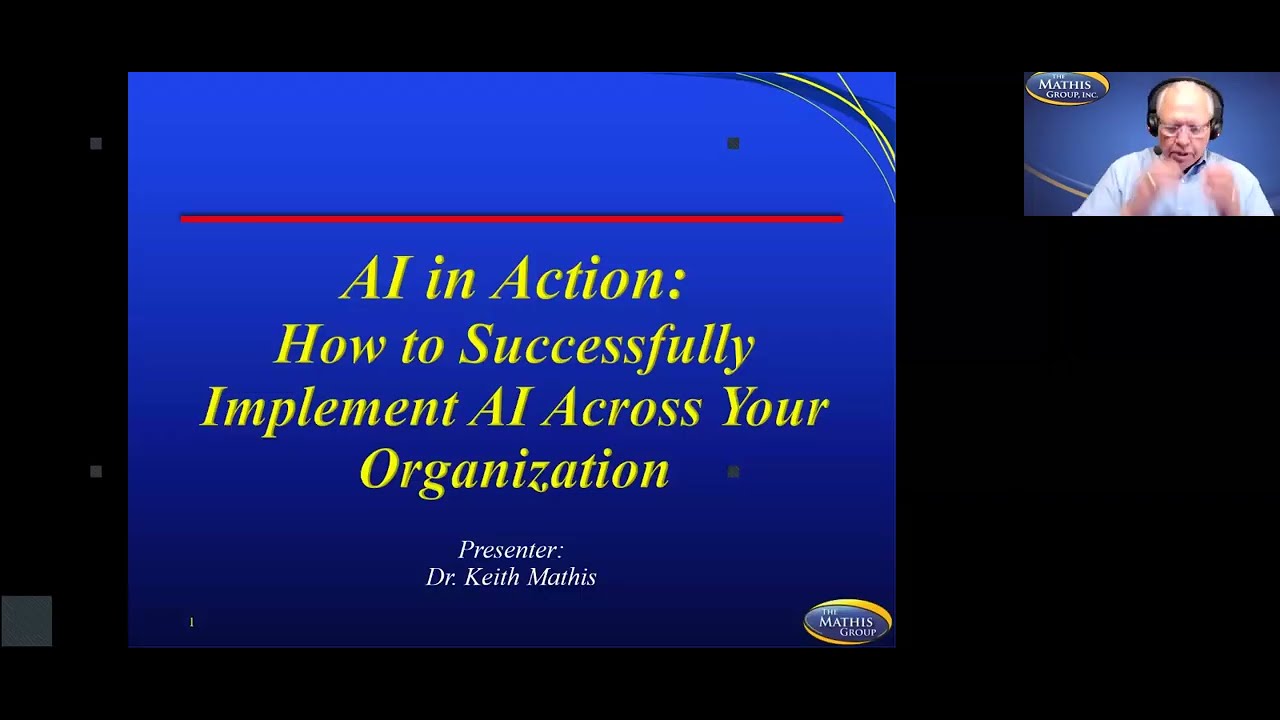 AI in Action:
How to Successfully Implement AI Across Your Organization

Presenter:
Dr. Keith Mathis

1

THE MATHIS GROUP

THE MATHIS GROUP, INC.